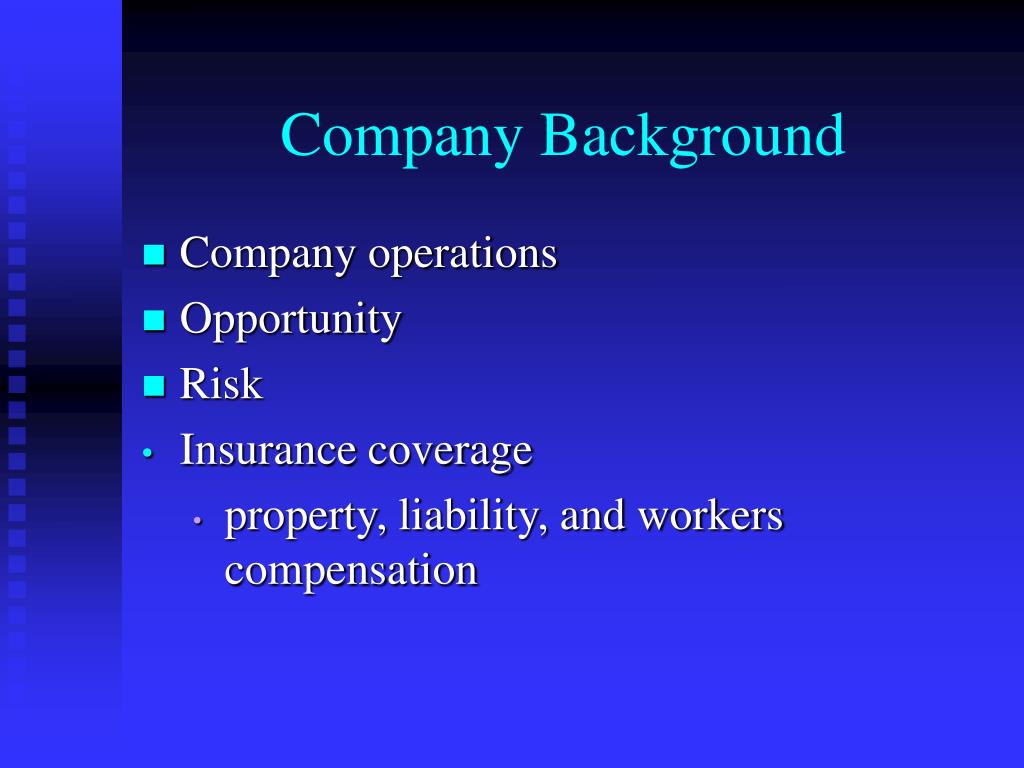 Company Background

- Company operations
- Opportunity
- Risk
- Insurance coverage
  - property, liability, and workers compensation